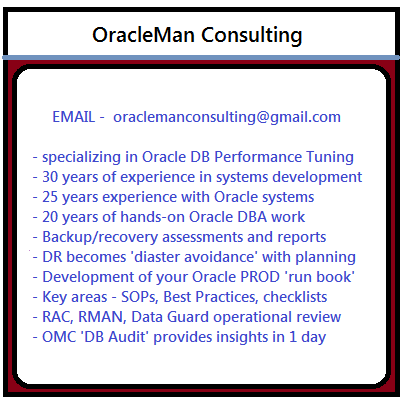 OracleMan Consulting

EMAIL - oraclemanconsulting@gmail.com

- specializing in Oracle DB Performance Tuning
- 30 years of experience in systems development
- 25 years experience with Oracle systems
- 20 years of hands-on Oracle DBA work
- Backup/recovery assessments and reports
- DR becomes 'diaster avoidance' with planning
- Development of your Oracle PROD 'run book'
- Key areas - SOPs, Best Practices, checklists
- RAC, RMAN, Data Guard operational review
- OMC 'DB Audit' provides insights in 1 day